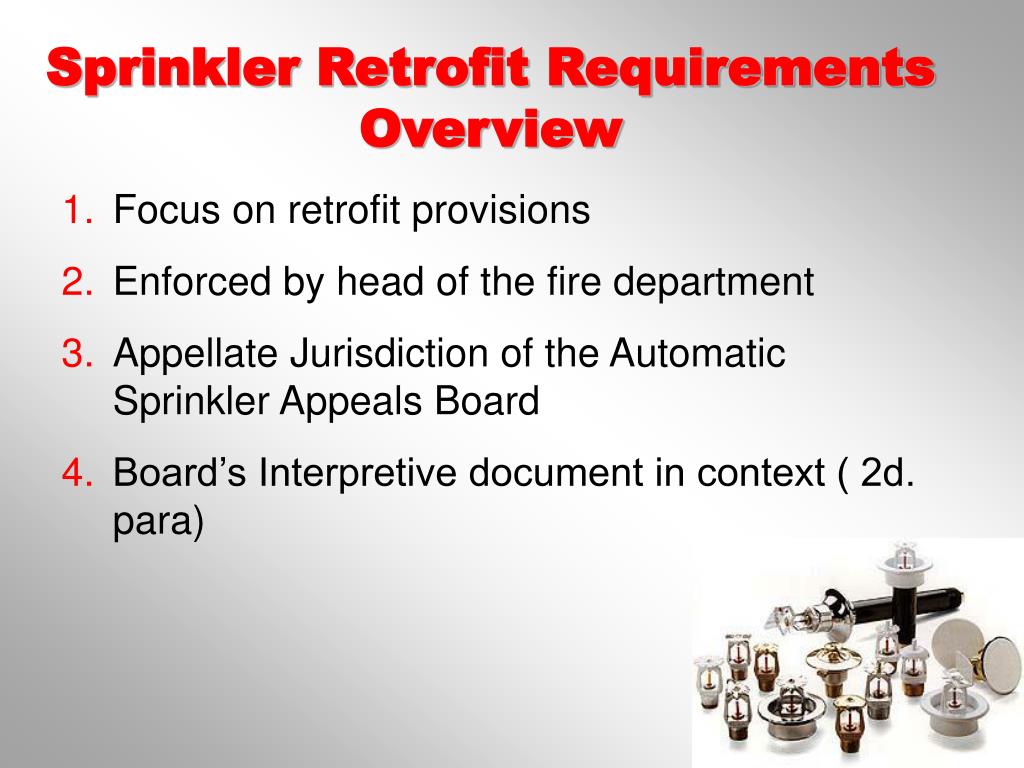 Sprinkler Retrofit Requirements Overview

1. Focus on retrofit provisions
2. Enforced by head of the fire department
3. Appellate Jurisdiction of the Automatic Sprinkler Appeals Board
4. Board’s Interpretive document in context ( 2d. para)